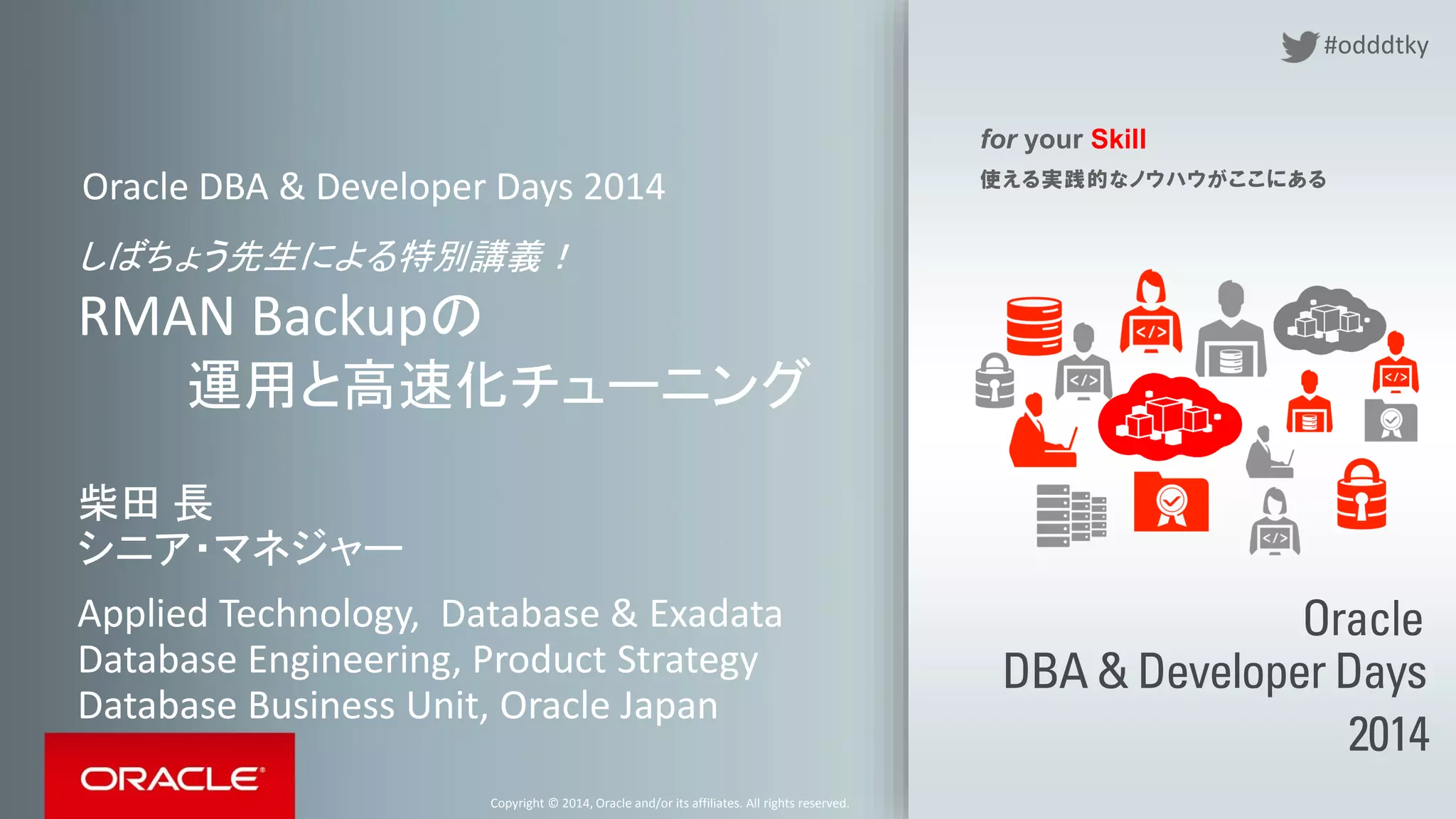 Oracle DBA & Developer Days 2014

しばちょう先生による特別講義！

RMAN Backupの
運用と高速化チューニング

柴田 長
シニア･マネジャー

Applied Technology, Database & Exadata
Database Engineering, Product Strategy
Database Business Unit, Oracle Japan

ORACLE

Copyright © 2014, Oracle and/or its affiliates. All rights reserved.

#odddtky

for your Skill
使える実践的なノウハウがここにある

</>

</>

</>

</>

Oracle
DBA & Developer Days
2014